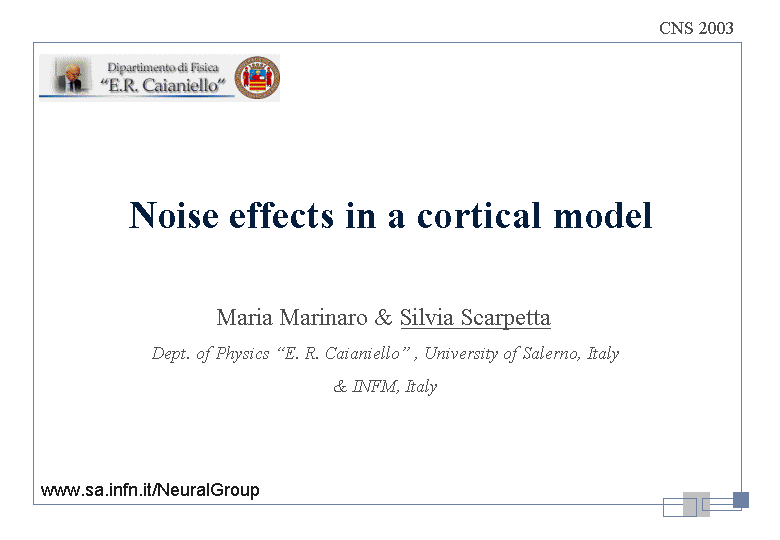 CNS 2003

Dipartimento di Fisica
"E.R. Caianiello"

Noise effects in a cortical model

Maria Marinaro & Silvia Scarpetta

Dept. of Physics "E. R. Caianiello" , University of Salerno, Italy

& INFM, Italy

www.sa.infn.it/NeuralGroup